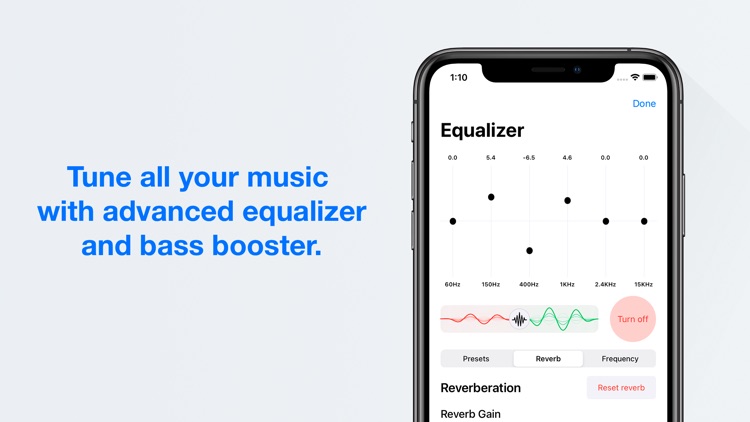 Tune all your music with advanced equalizer and bass booster.

1:10

Done

Equalizer

0.0 5.4 -6.5 4.6 0.0 0.0

60Hz 150Hz 400Hz 1KHz 2.4KHz 15KHz

Turn off

Presets Reverb Frequency

Reverberation

Reset reverb

Reverb Gain